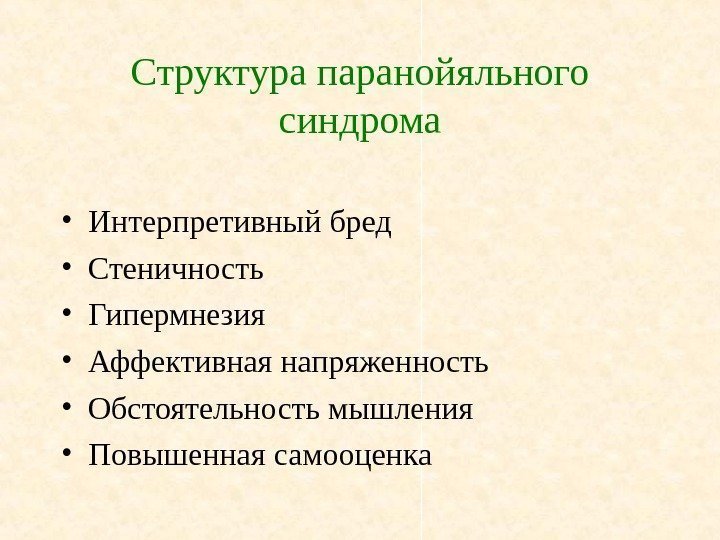 Структура паранойяльного синдрома

• Интерпретивный бред
• Стеничность
• Гипермнезия
• Аффективная напряженность
• Обстоятельность мышления
• Повышенная самооценка